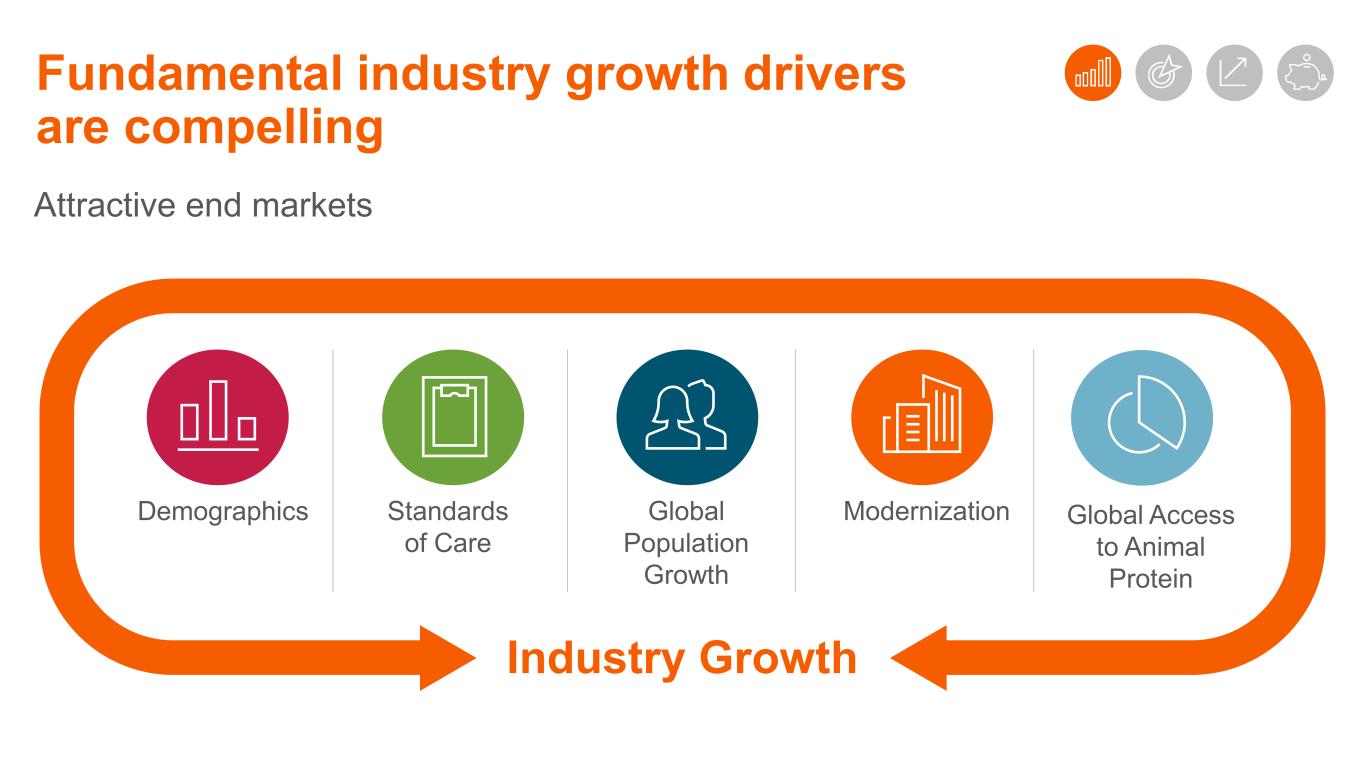 Fundamental industry growth drivers are compelling

Attractive end markets

Demographics

Standards of Care

Global Population Growth

Modernization

Global Access to Animal Protein

Industry Growth